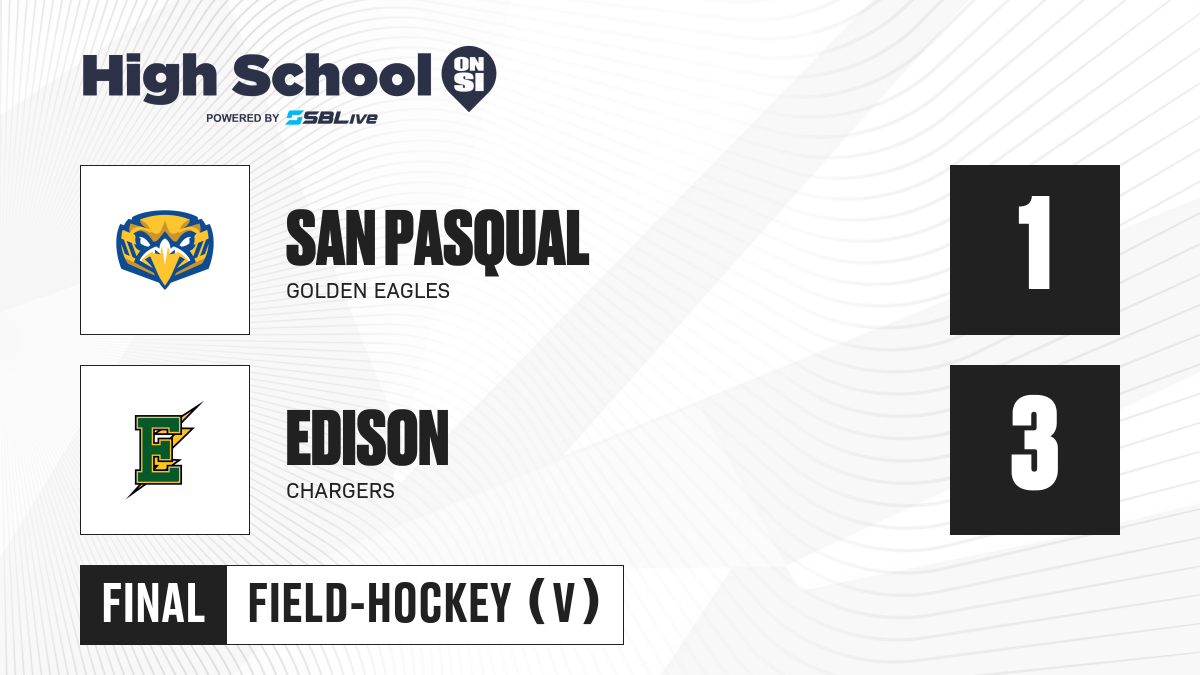 High School ON SI
POWERED BY SBLive

SAN PASQUAL
GOLDEN EAGLES

1

E

EDISON
CHARGERS

3

FINAL FIELD-HOCKEY (V)